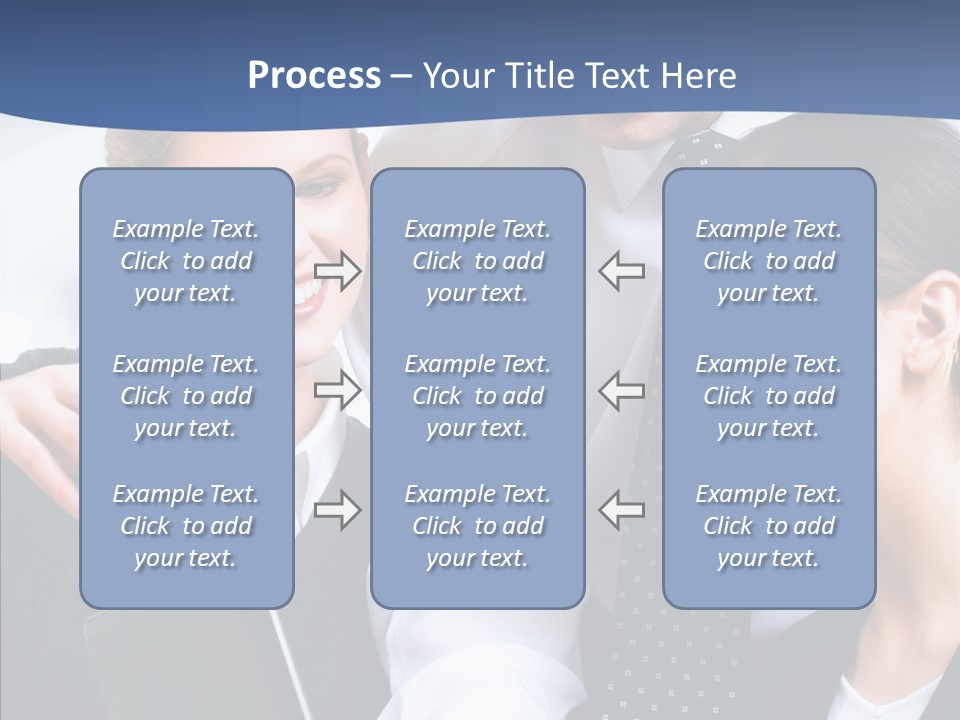 Process – Your Title Text Here

Example Text. Click to add your text.

Example Text. Click to add your text.

Example Text. Click to add your text.

Example Text. Click to add your text.

Example Text. Click to add your text.

Example Text. Click to add your text.

Example Text. Click to add your text.

Example Text. Click to add your text.

Example Text. Click to add your text.